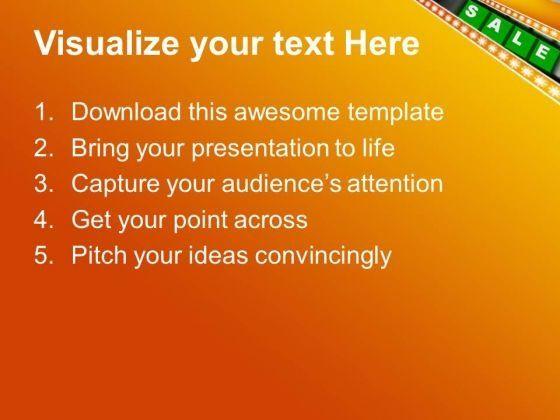 SALE

Visualize your text Here

1. Download this awesome template
2. Bring your presentation to life
3. Capture your audience's attention
4. Get your point across
5. Pitch your ideas convincingly